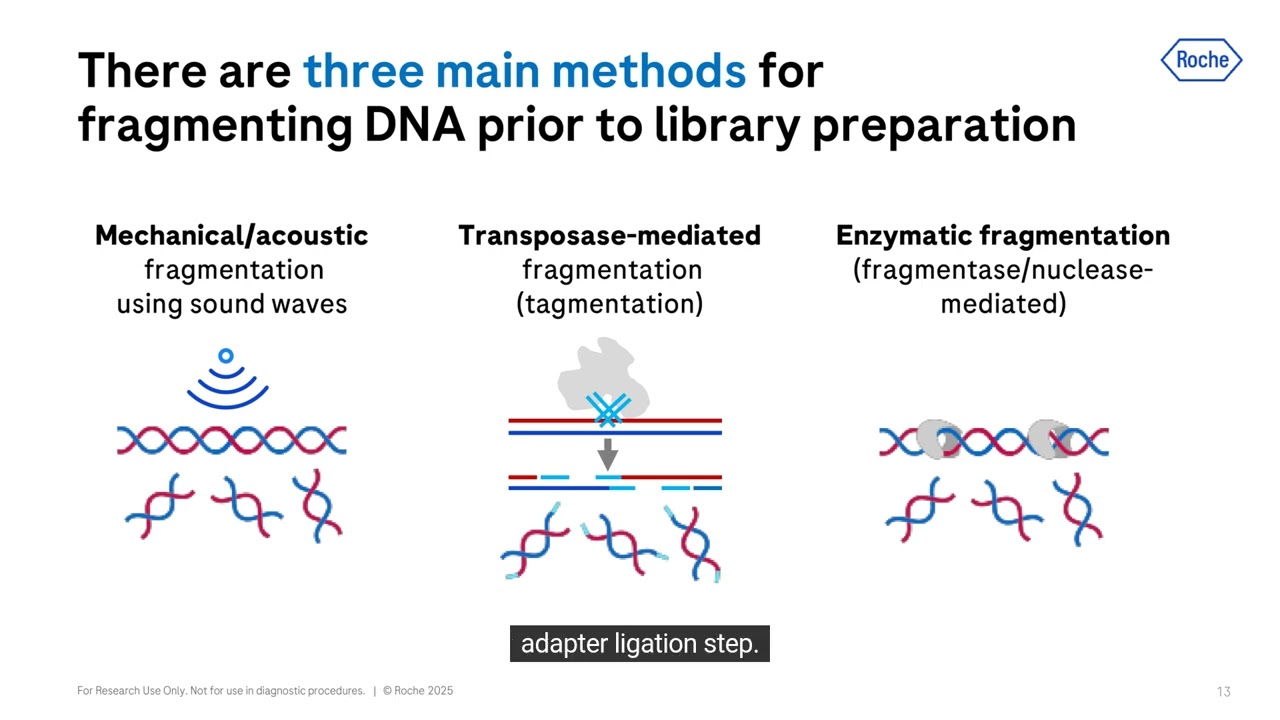 There are three main methods for fragmenting DNA prior to library preparation

Roche

Mechanical/acoustic fragmentation using sound waves

Transposase-mediated fragmentation (tagmentation)

Enzymatic fragmentation (fragmentase/nuclease-mediated)

adapter ligation step.

For Research Use Only. Not for use in diagnostic procedures. | © Roche 2025

13